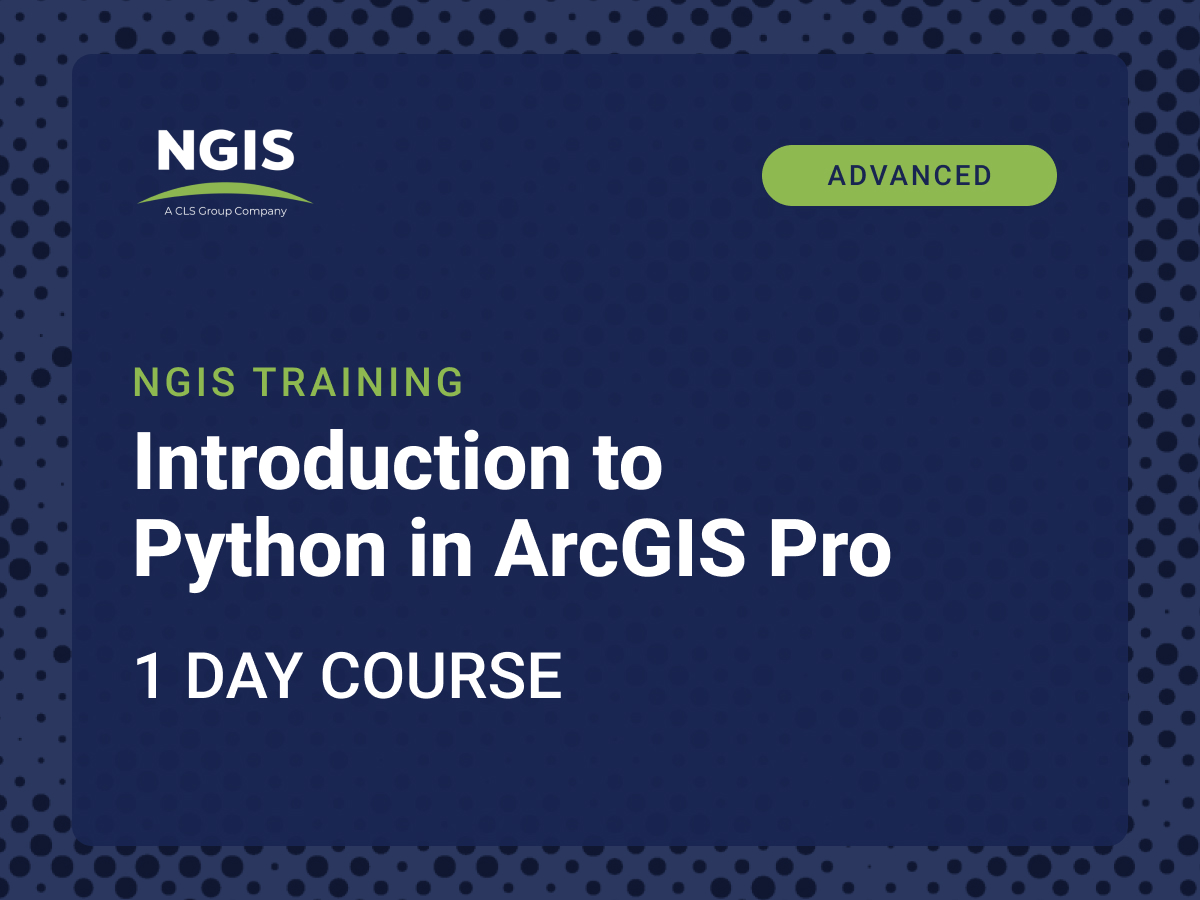 NGIS
A CLS Group Company

ADVANCED

NGIS TRAINING

Introduction to Python in ArcGIS Pro

1 DAY COURSE